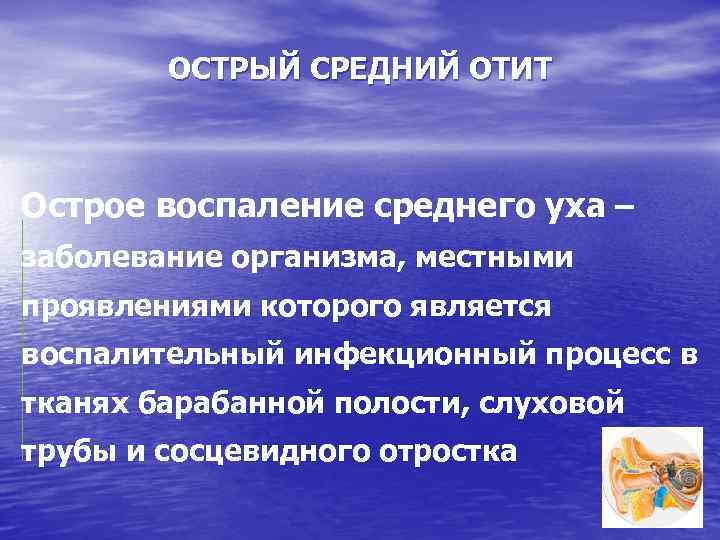 ОСТРЫЙ СРЕДНИЙ ОТИТ

Острое воспаление среднего уха – заболевание организма, местными проявлениями которого является воспалительный инфекционный процесс в тканях барабанной полости, слуховой трубы и сосцевидного отростка